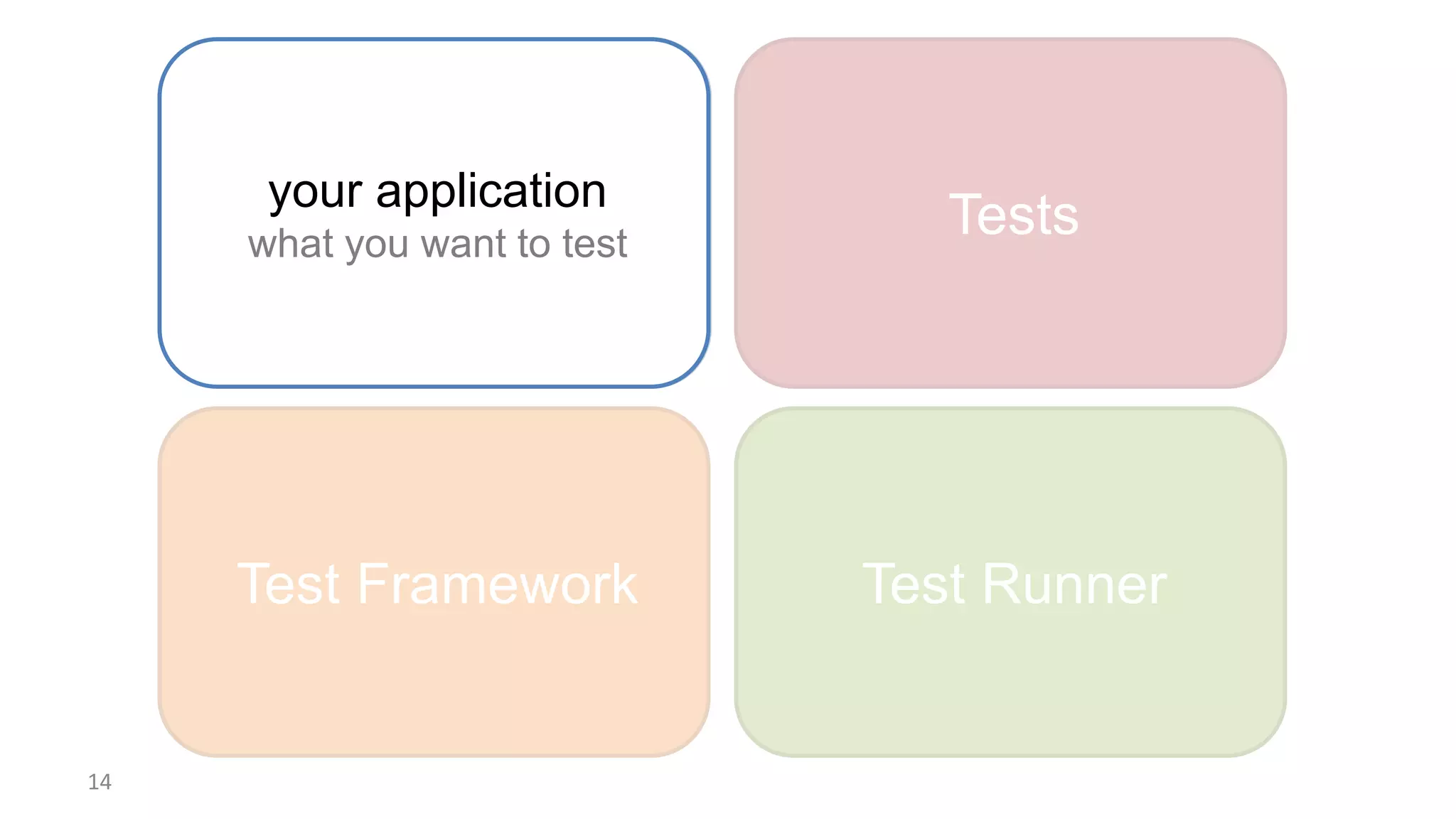 your application
what you want to test

Tests

Test Framework

Test Runner

14